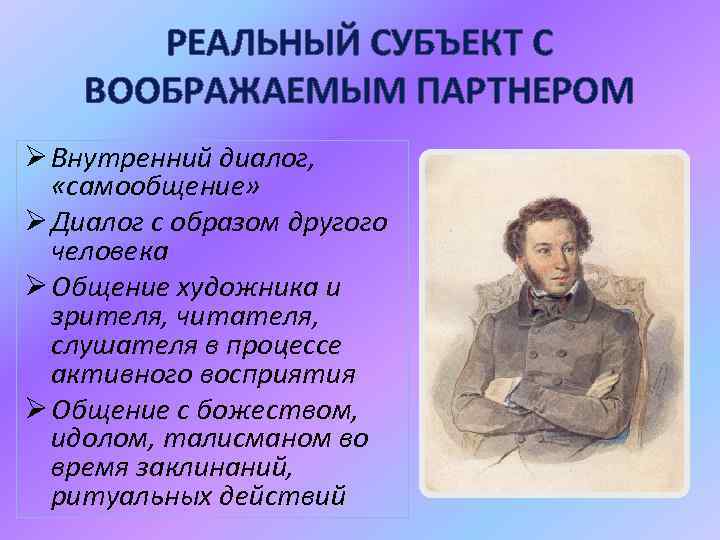 РЕАЛЬНЫЙ СУБЪЕКТ С ВООБРАЖАЕМЫМ ПАРТНЕРОМ

➢ Внутренний диалог, «самообщение»
➢ Диалог с образом другого человека
➢ Общение художника и зрителя, читателя, слушателя в процессе активного восприятия
➢ Общение с божеством, идолом, талисманом во время заклинаний, ритуальных действий